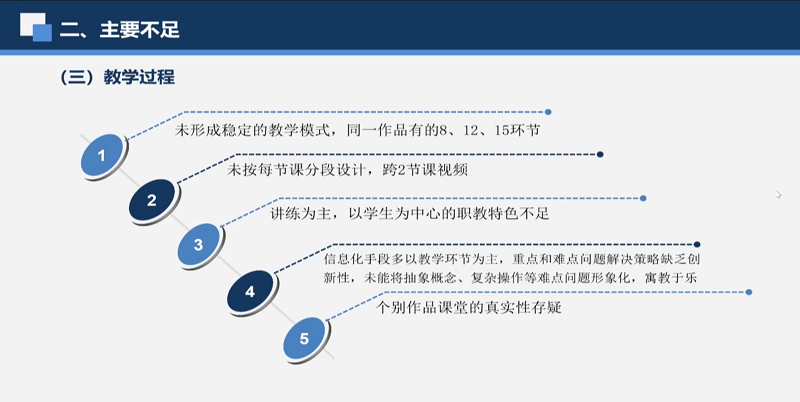 二、主要不足

（三）教学过程

1
未形成稳定的教学模式，同一作品有的8、12、15环节

2
未按每节课分段设计，跨2节课视频

3
讲练为主，以学生为中心的职教特色不足

4
信息化手段多以教学环节为主，重点和难点问题解决策略缺乏创新性，未能将抽象概念、复杂操作等难点问题形象化，寓教于乐

5
个别作品课堂的真实性存疑